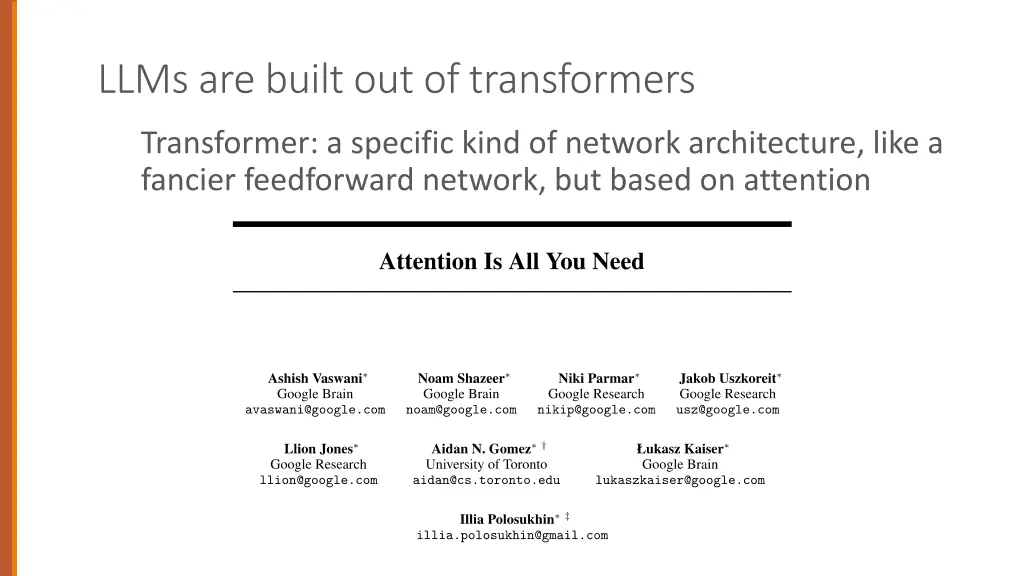 LLMs are built out of transformers

Transformer: a specific kind of network architecture, like a fancier feedforward network, but based on attention

Attention Is All You Need

Ashish Vaswani*
Google Brain
avaswani@google.com

Noam Shazeer*
Google Brain
noam@google.com

Niki Parmar*
Google Research
nikip@google.com

Jakob Uszkoreit*
Google Research
usz@google.com

Llion Jones*
Google Research
llion@google.com

Aidan N. Gomez* †
University of Toronto
aidan@cs.toronto.edu

Łukasz Kaiser*
Google Brain
lukaszkaiser@google.com

Illia Polosukhin* ‡
illia.polosukhin@gmail.com